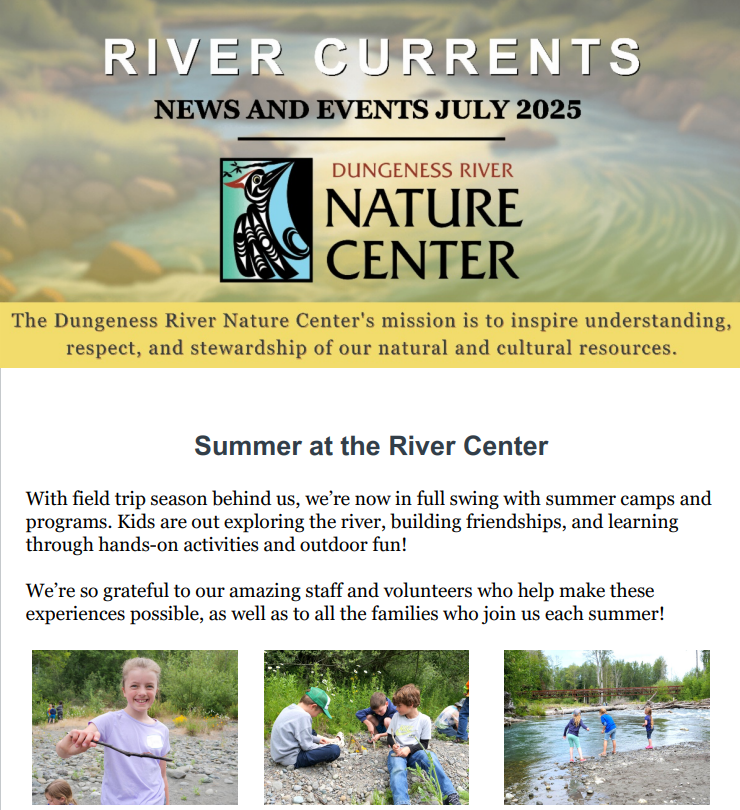 RIVER CURRENTS

NEWS AND EVENTS JULY 2025

DUNGENESS RIVER
NATURE
CENTER

The Dungeness River Nature Center's mission is to inspire understanding, respect, and stewardship of our natural and cultural resources.

Summer at the River Center

With field trip season behind us, we're now in full swing with summer camps and programs. Kids are out exploring the river, building friendships, and learning through hands-on activities and outdoor fun!

We're so grateful to our amazing staff and volunteers who help make these experiences possible, as well as to all the families who join us each summer!